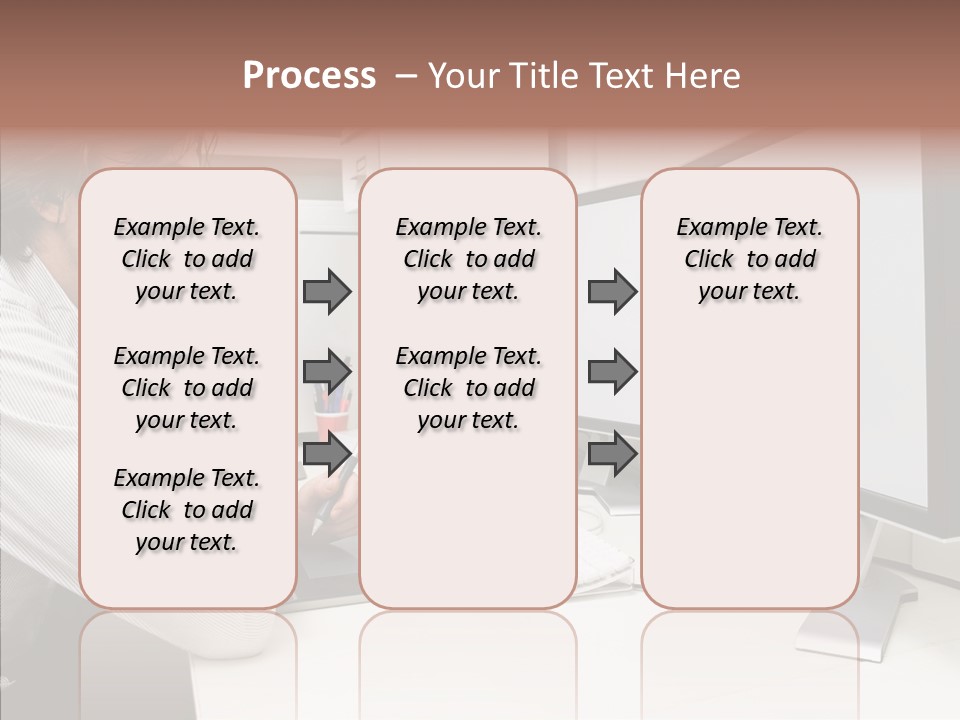 Process – Your Title Text Here

Example Text. Click to add your text.

Example Text. Click to add your text.

Example Text. Click to add your text.

Example Text. Click to add your text.

Example Text. Click to add your text.

Example Text. Click to add your text.